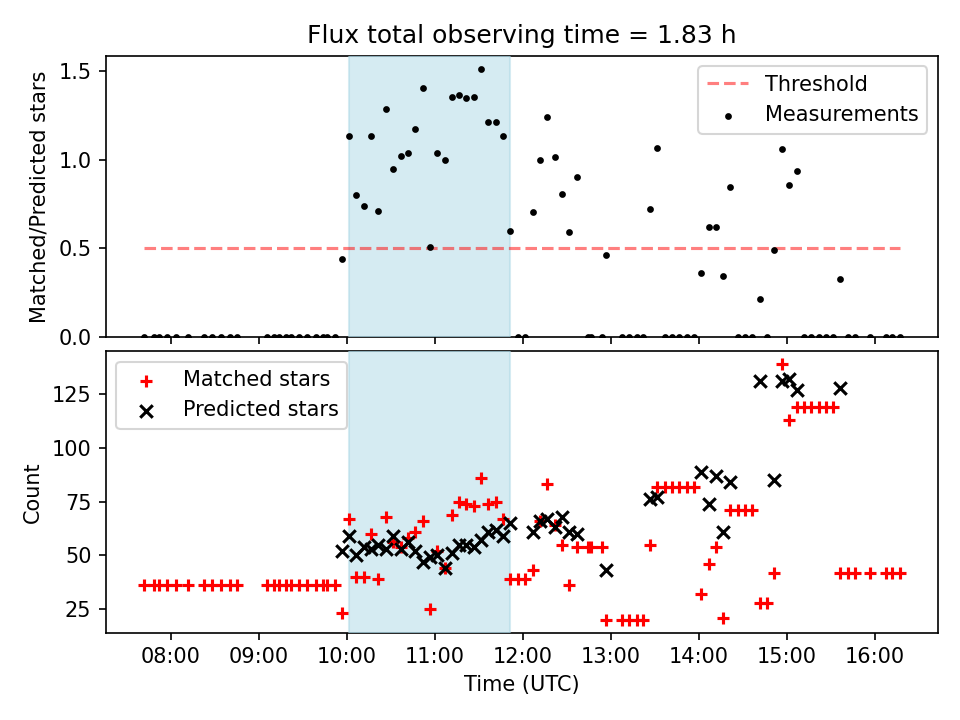 Flux total observing time = 1.83 h

Matched/Predicted stars

1.5
1.0
0.5
0.0

Threshold
Measurements

Matched stars
Predicted stars

Count

125
100
75
50
25

08:00 09:00 10:00 11:00 12:00 13:00 14:00 15:00 16:00

Time (UTC)